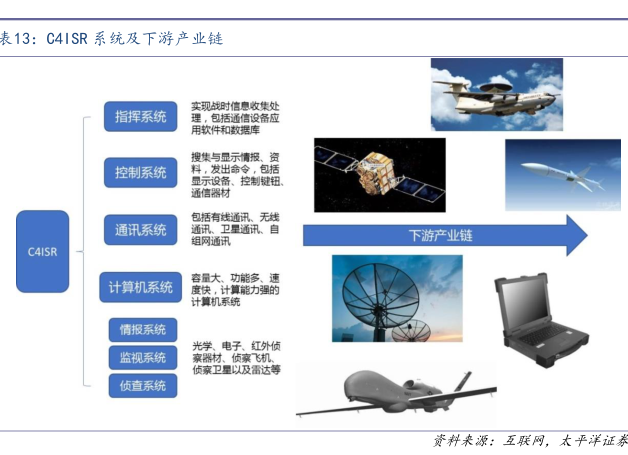 表13：C4ISR 系统及下游产业链

C4ISR

指挥系统

实现战时信息收集处理，包括通信设备应用软件和数据库

控制系统

搜集与显示情报、资料，发出命令，包括显示设备、控制键钮、通信器材

通讯系统

包括有线通讯、无线通讯、卫星通讯、自组网通讯

计算机系统

容量大、功能多、速度快，计算能力强的计算机系统

情报系统

监视系统

侦查系统

光学、电子、红外侦察器材、侦察飞机、侦察卫星以及雷达等

下游产业链

资料来源：互联网，太平洋证券